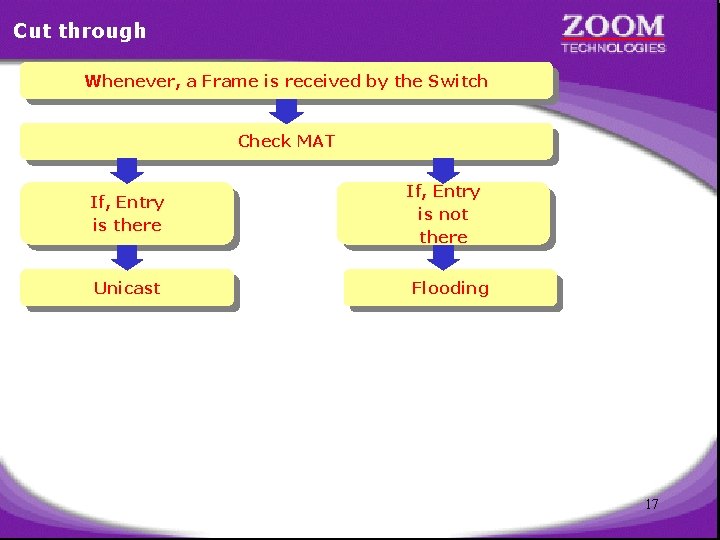 Cut through

ZOOM
TECHNOLOGIES

Whenever, a Frame is received by the Switch

Check MAT

If, Entry is there

If, Entry is not there

Unicast

Flooding

17